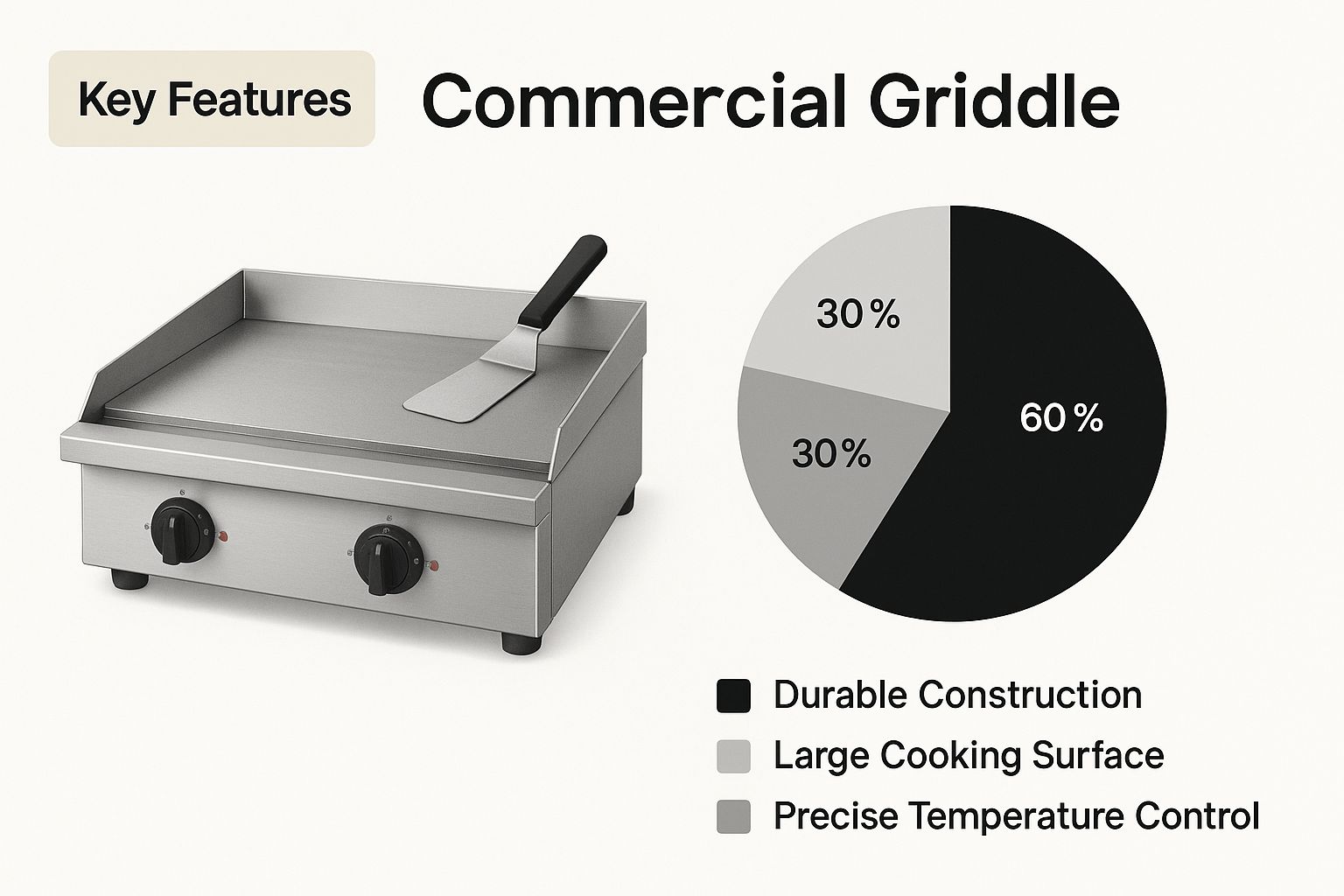 Key Features

Commercial Griddle

30 %

30 %

60 %

Durable Construction

Large Cooking Surface

Precise Temperature Control